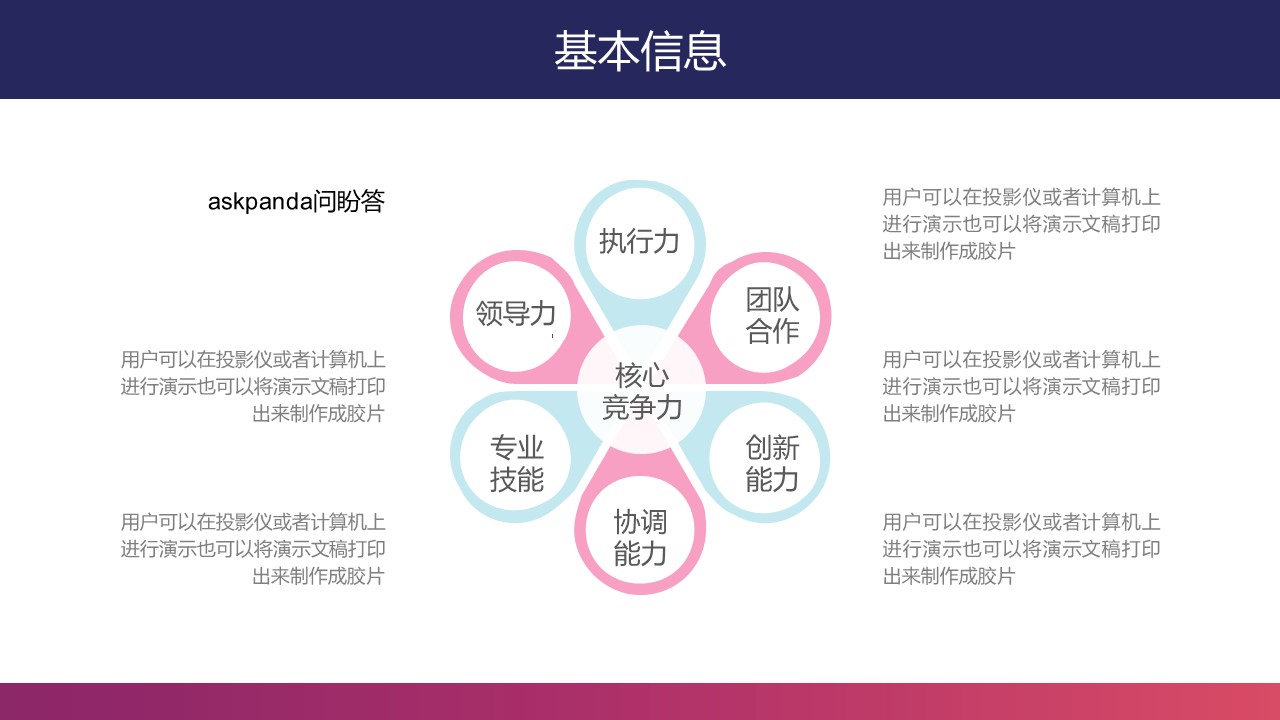 基本信息

askpanda问盼答

用户可以在投影仪或者计算机上进行演示也可以将演示文稿打印出来制作成胶片

用户可以在投影仪或者计算机上进行演示也可以将演示文稿打印出来制作成胶片

执行力

领导力

团队合作

核心竞争力

专业技能

创新能力

协调能力

用户可以在投影仪或者计算机上进行演示也可以将演示文稿打印出来制作成胶片

用户可以在投影仪或者计算机上进行演示也可以将演示文稿打印出来制作成胶片

用户可以在投影仪或者计算机上进行演示也可以将演示文稿打印出来制作成胶片